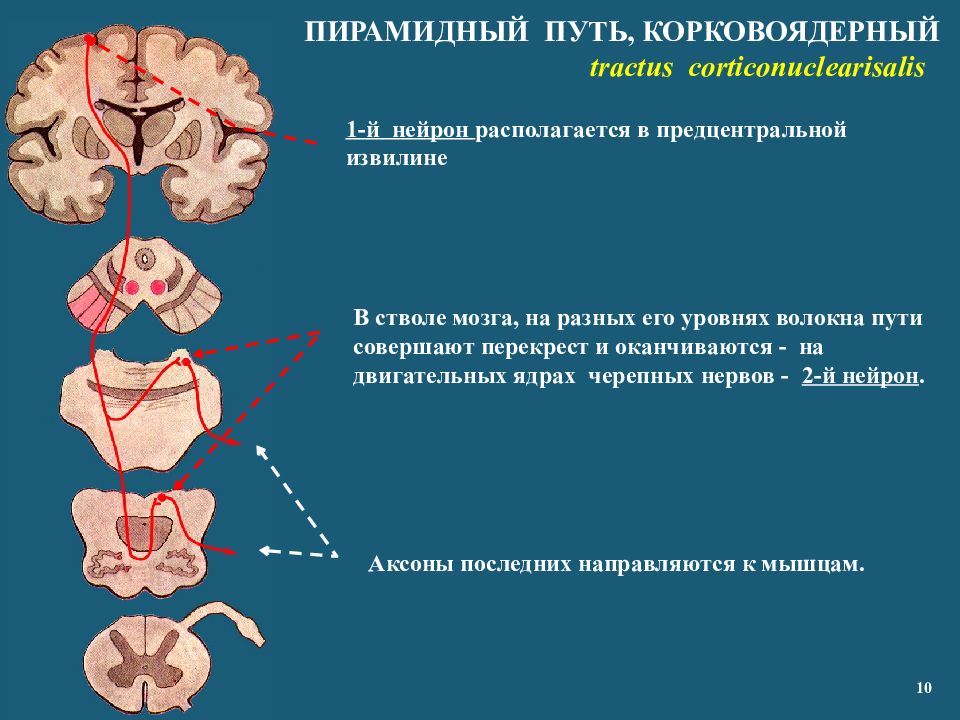 ПИРАМИДНЫЙ ПУТЬ, КОРКОВОЯДЕРНЫЙ
tractus corticonuclearisalis

1-й нейрон располагается в предцентральной извилине

В стволе мозга, на разных его уровнях волокна пути совершают перекрест и оканчиваются - на двигательных ядрах черепных нервов - 2-й нейрон.

Аксоны последних направляются к мышцам.

10